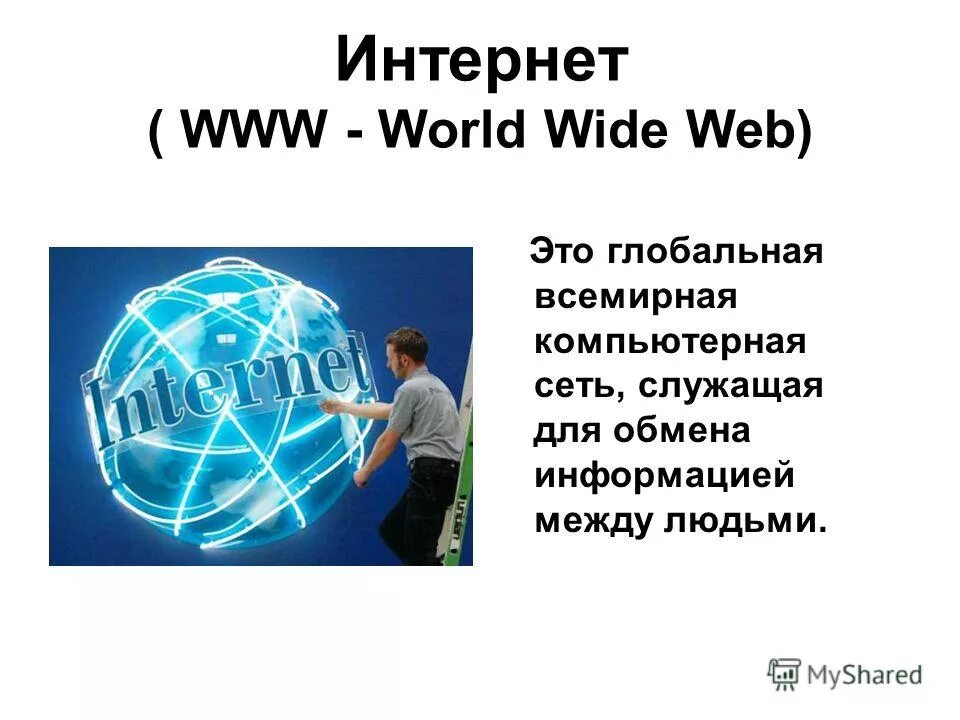 Интернет
( WWW - World Wide Web)

Internet

Это глобальная всемирная компьютерная сеть, служащая для обмена информацией между людьми.

MyShared